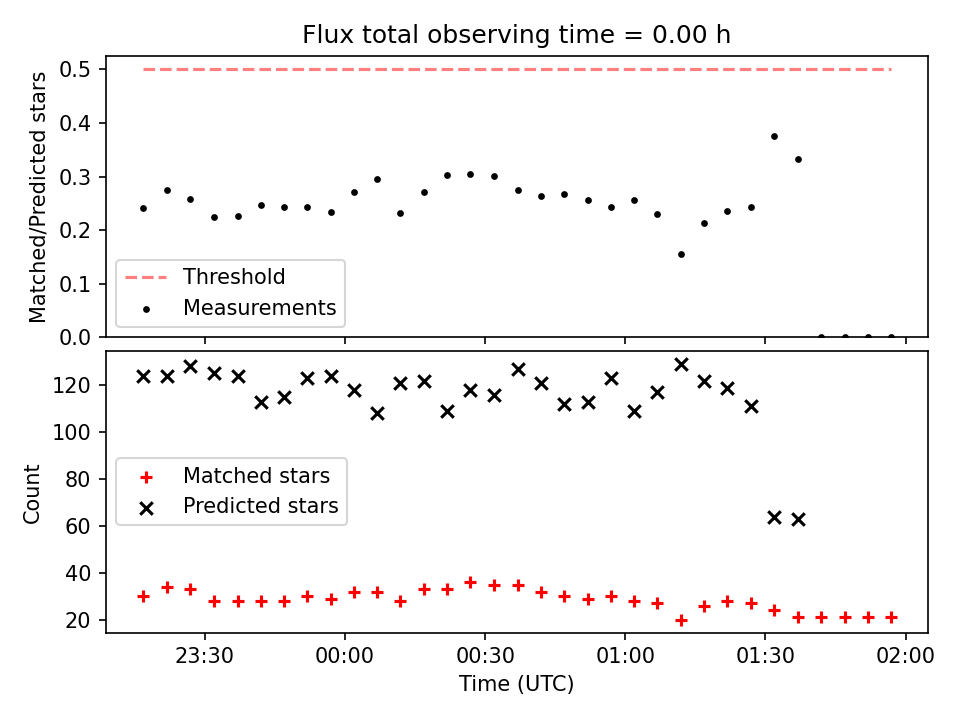 Flux total observing time = 0.00 h

Matched/Predicted stars

0.5
0.4
0.3
0.2
0.1
0.0

Threshold
Measurements

Count

120
100
80
60
40
20

Matched stars
Predicted stars

23:30
00:00
00:30
01:00
01:30
02:00

Time (UTC)